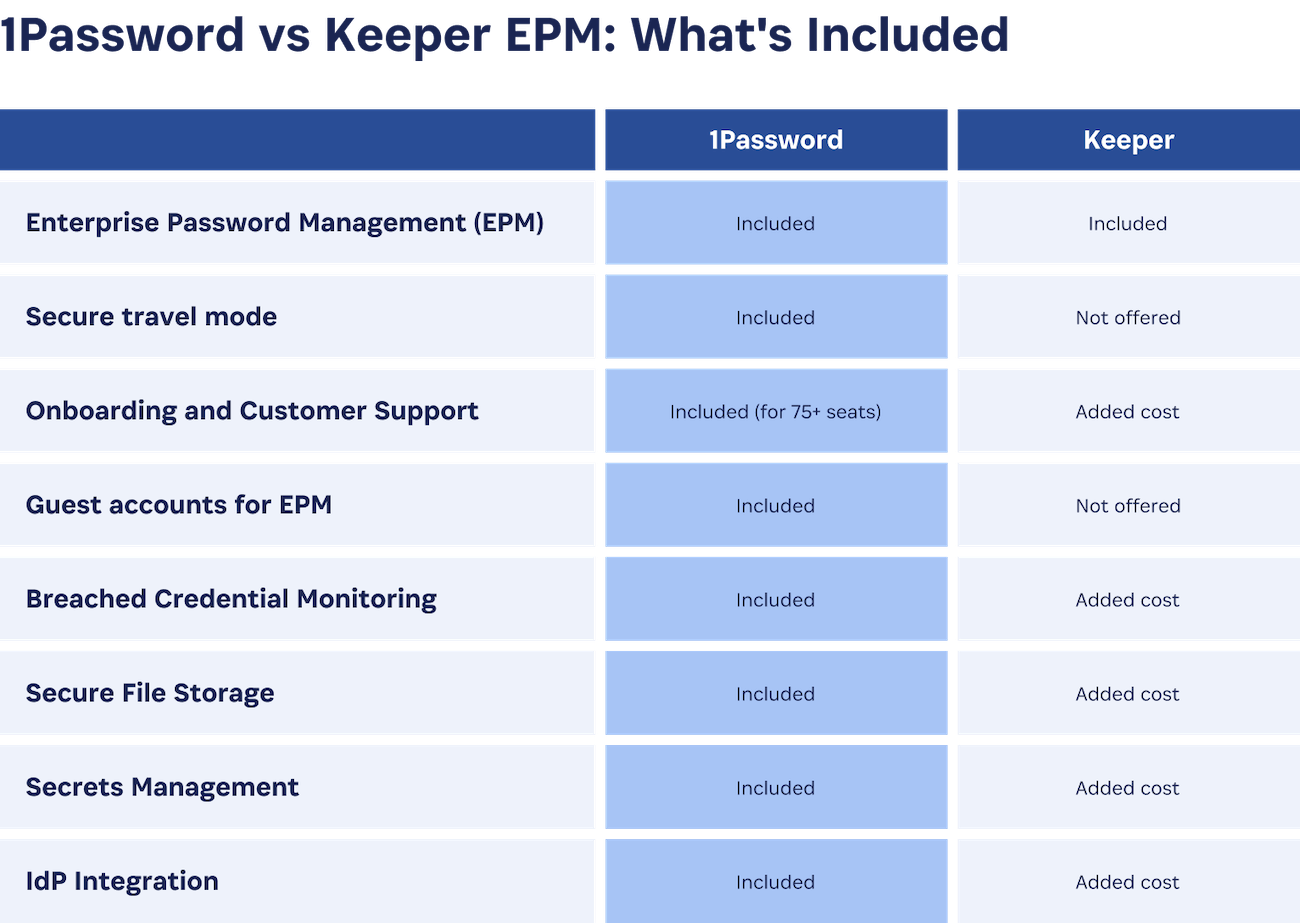 1Password vs Keeper EPM: What's Included

| | 1Password | Keeper |
|---|---|---|
| Enterprise Password Management (EPM) | Included | Included |
| Secure travel mode | Included | Not offered |
| Onboarding and Customer Support | Included (for 75+ seats) | Added cost |
| Guest accounts for EPM | Included | Not offered |
| Breached Credential Monitoring | Included | Added cost |
| Secure File Storage | Included | Added cost |
| Secrets Management | Included | Added cost |
| IdP Integration | Included | Added cost |